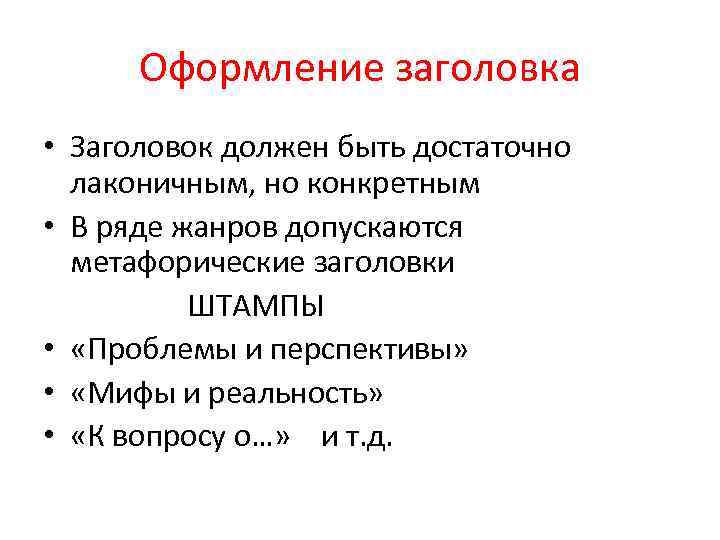 Оформление заголовка

• Заголовок должен быть достаточно лаконичным, но конкретным
• В ряде жанров допускаются метафорические заголовки

ШТАМПЫ

• «Проблемы и перспективы»
• «Мифы и реальность»
• «К вопросу о…» и т.д.